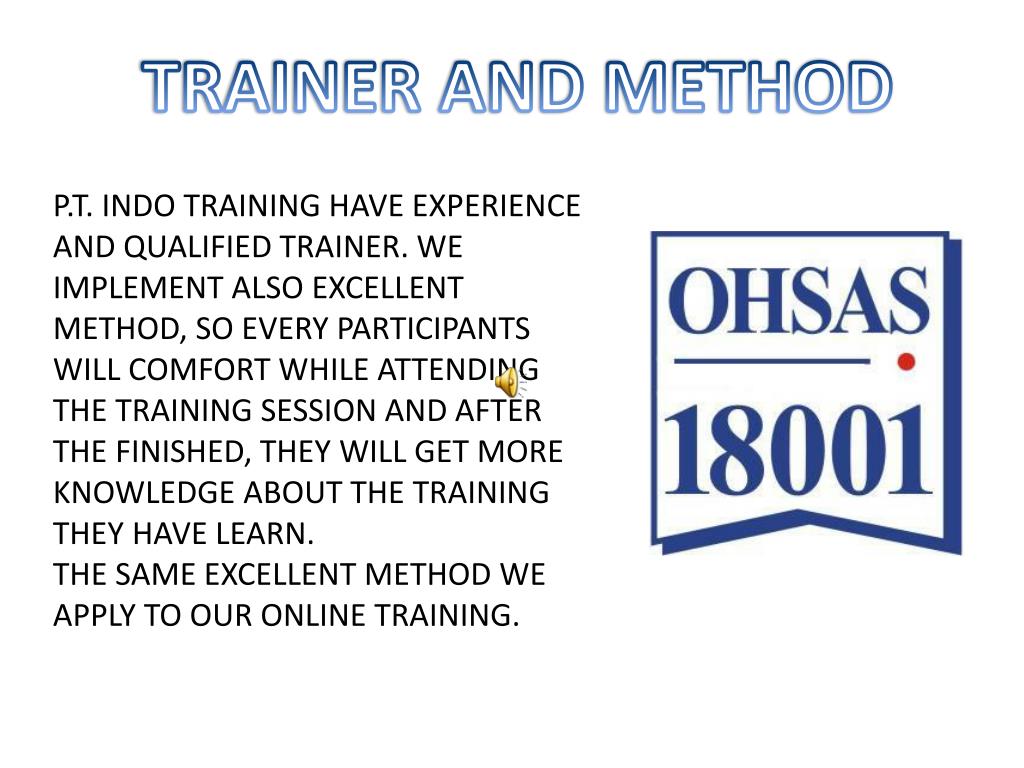 TRAINER AND METHOD

P.T. INDO TRAINING HAVE EXPERIENCE AND QUALIFIED TRAINER. WE IMPLEMENT ALSO EXCELLENT METHOD, SO EVERY PARTICIPANTS WILL COMFORT WHILE ATTENDING THE TRAINING SESSION AND AFTER THE FINISHED, THEY WILL GET MORE KNOWLEDGE ABOUT THE TRAINING THEY HAVE LEARN.
THE SAME EXCELLENT METHOD WE APPLY TO OUR ONLINE TRAINING.

OHSAS
18001